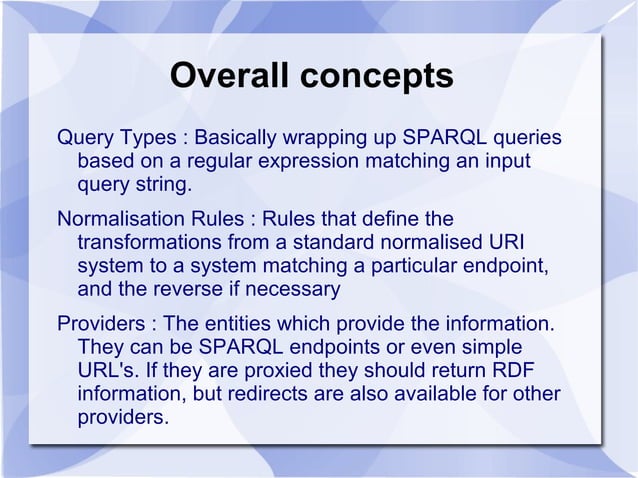 Overall concepts

Query Types : Basically wrapping up SPARQL queries based on a regular expression matching an input query string.

Normalisation Rules : Rules that define the transformations from a standard normalised URI system to a system matching a particular endpoint, and the reverse if necessary

Providers : The entities which provide the information. They can be SPARQL endpoints or even simple URL's. If they are proxied they should return RDF information, but redirects are also available for other providers.